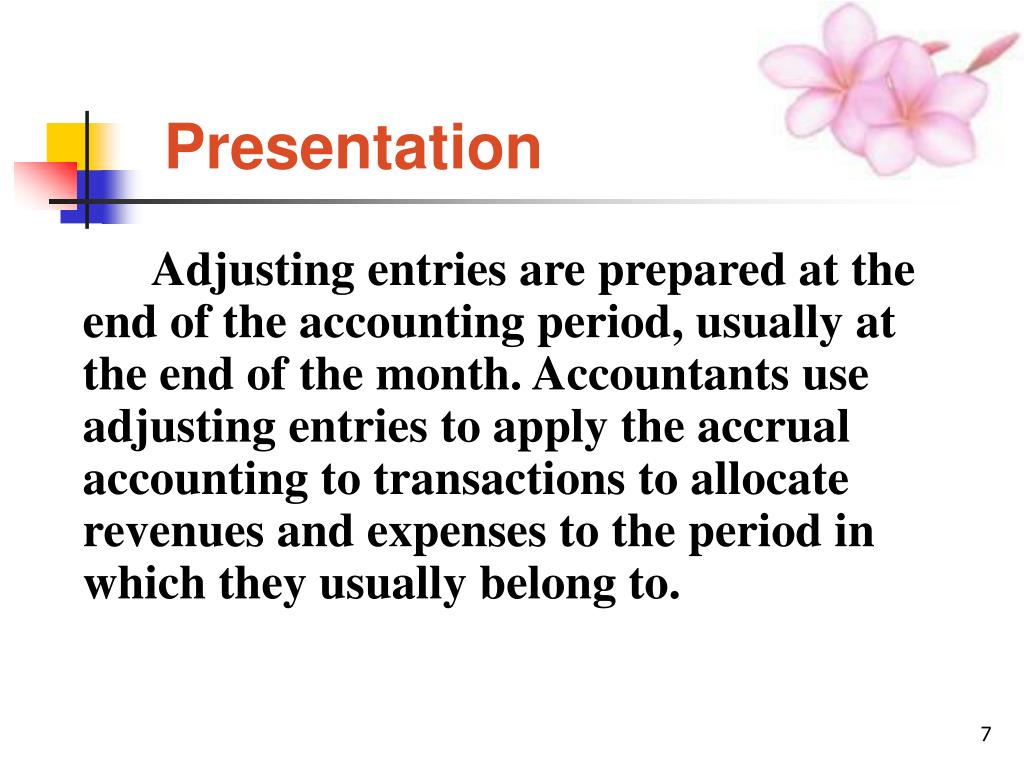 Presentation

Adjusting entries are prepared at the end of the accounting period, usually at the end of the month. Accountants use adjusting entries to apply the accrual accounting to transactions to allocate revenues and expenses to the period in which they usually belong to.

7